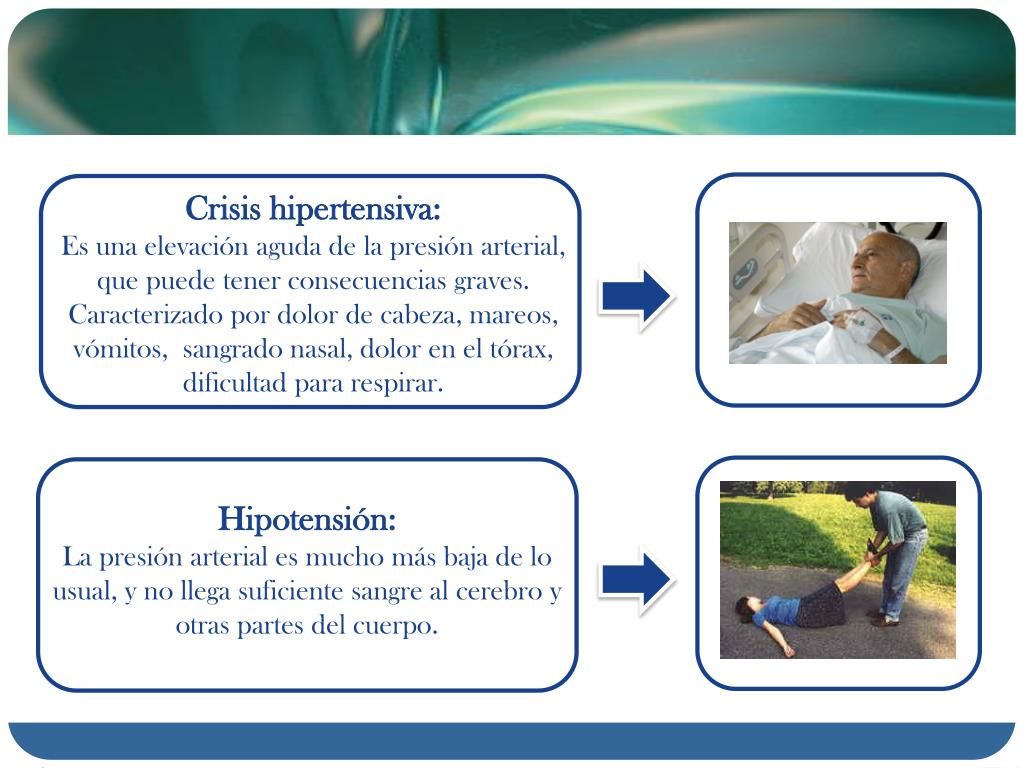 Crisis hipertensiva:
Es una elevación aguda de la presión arterial, que puede tener consecuencias graves. Caracterizado por dolor de cabeza, mareos, vómitos, sangrado nasal, dolor en el tórax, dificultad para respirar.

Hipotensión:
La presión arterial es mucho más baja de lo usual, y no llega suficiente sangre al cerebro y otras partes del cuerpo.